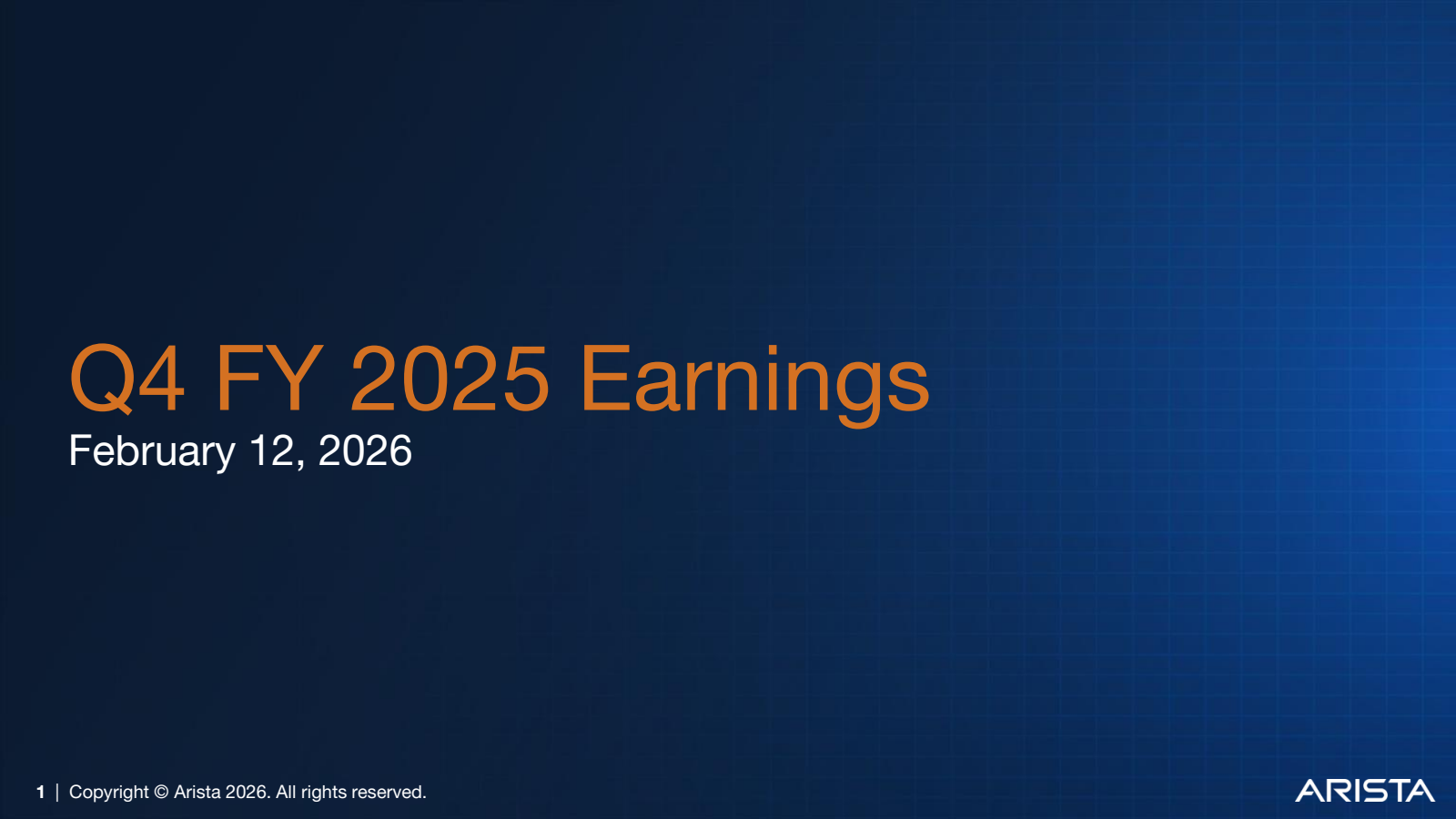 Q4 FY 2025 Earnings
February 12, 2026

1 | Copyright © Arista 2026. All rights reserved.

ARISTA